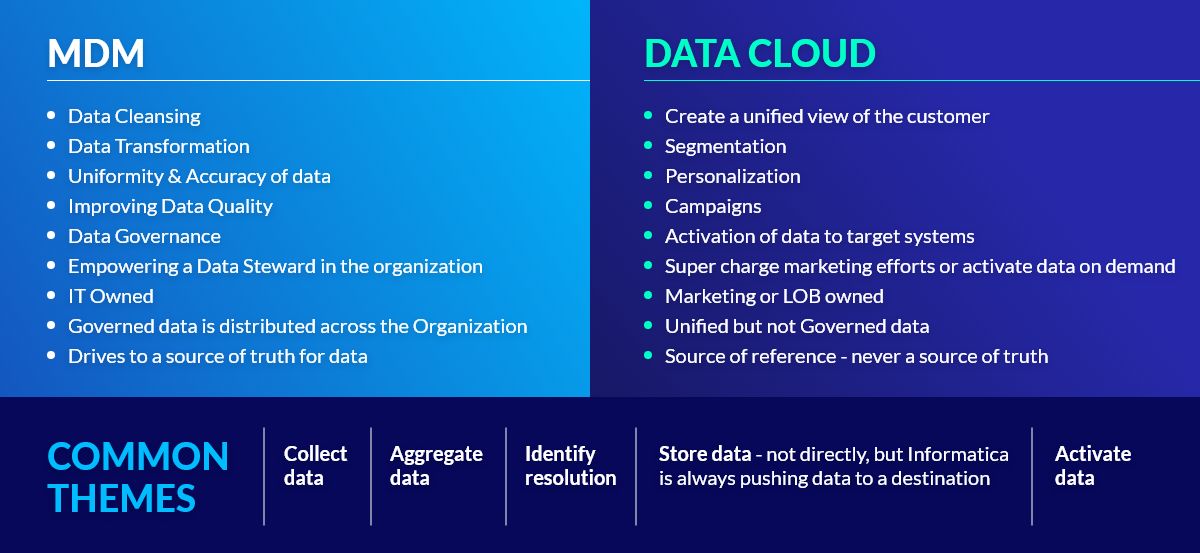 MDM

- Data Cleansing
- Data Transformation
- Uniformity & Accuracy of data
- Improving Data Quality
- Data Governance
- Empowering a Data Steward in the organization
- IT Owned
- Governed data is distributed across the Organization
- Drives to a source of truth for data

DATA CLOUD

- Create a unified view of the customer
- Segmentation
- Personalization
- Campaigns
- Activation of data to target systems
- Super charge marketing efforts or activate data on demand
- Marketing or LOB owned
- Unified but not Governed data
- Source of reference - never a source of truth

COMMON THEMES

Collect data

Aggregate data

Identify resolution

Store data - not directly, but Informatica is always pushing data to a destination

Activate data